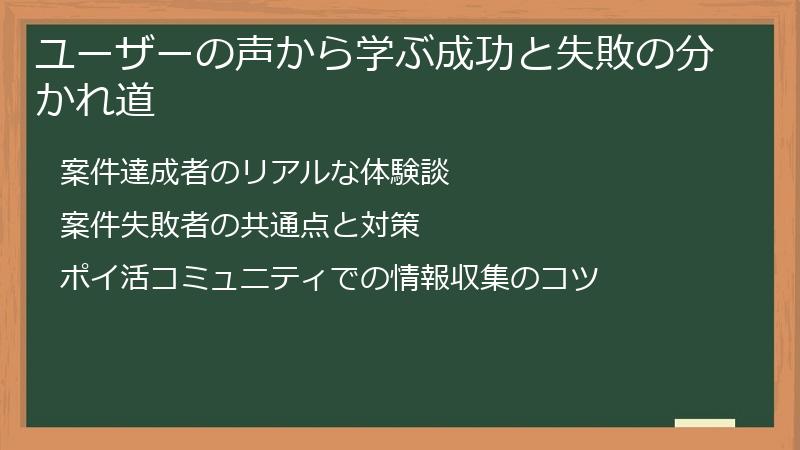 ユーザーの声から学ぶ成功と失敗の分かれ道

案件達成者のリアルな体験談

案件失敗者の共通点と対策

ポイ活コミュニティでの情報収集のコツ